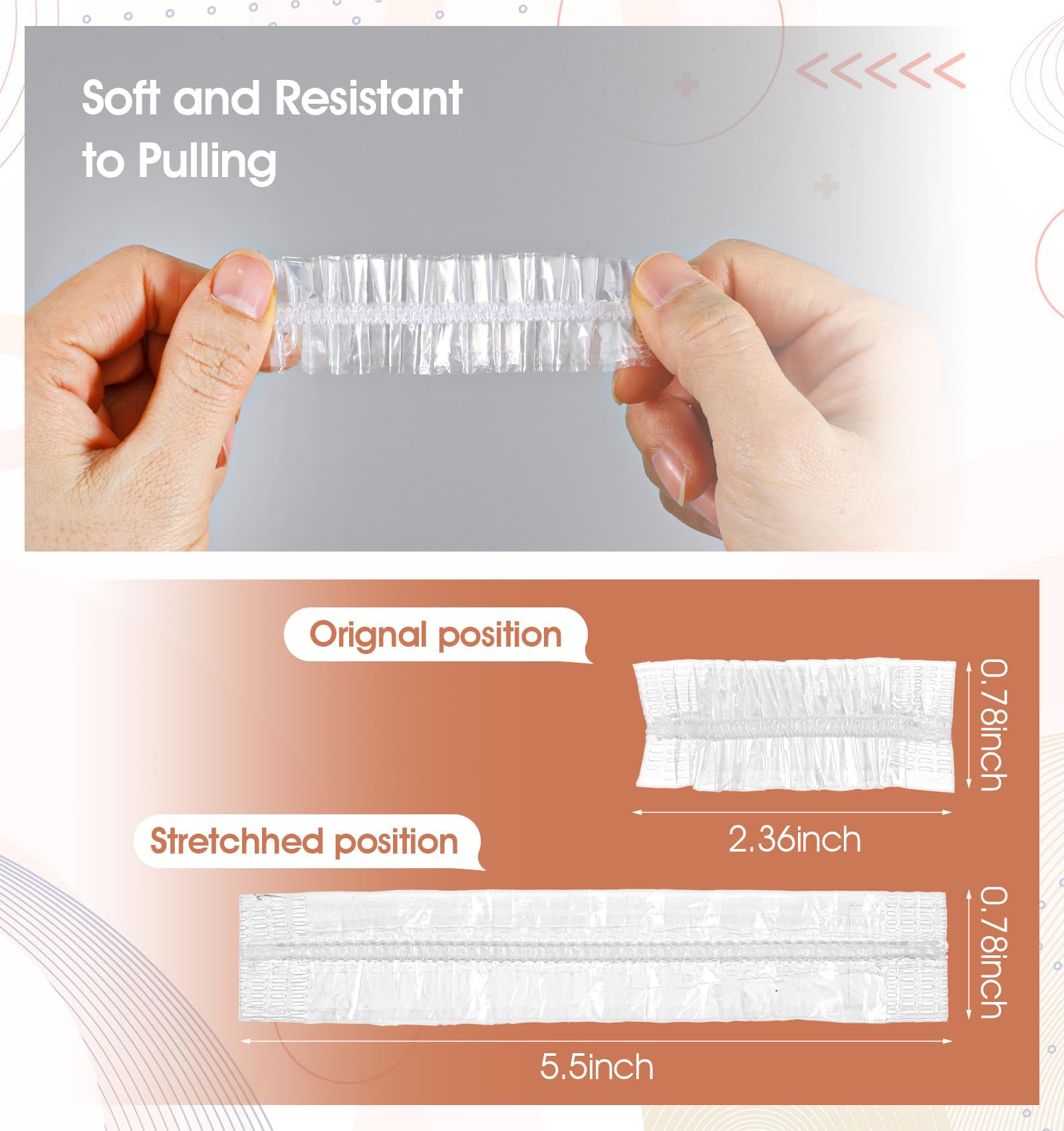 Soft and Resistant to Pulling

Orignal position

0.78inch

2.36inch

Stretchhed position

0.78inch

5.5inch